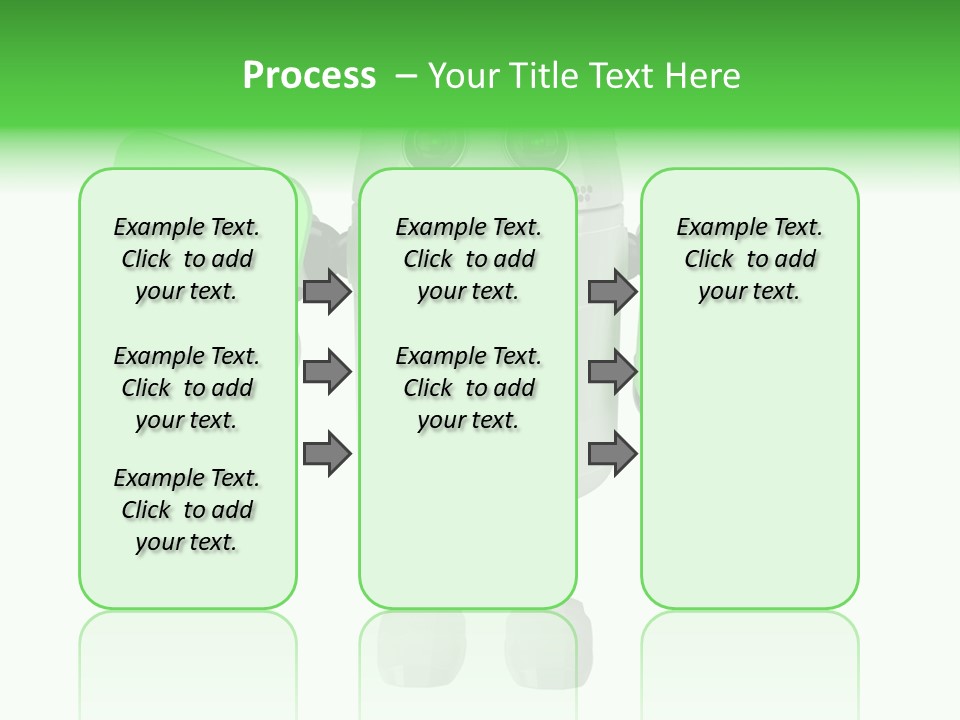 Process – Your Title Text Here

Example Text. Click to add your text.

Example Text. Click to add your text.

Example Text. Click to add your text.

Example Text. Click to add your text.

Example Text. Click to add your text.

Example Text. Click to add your text.